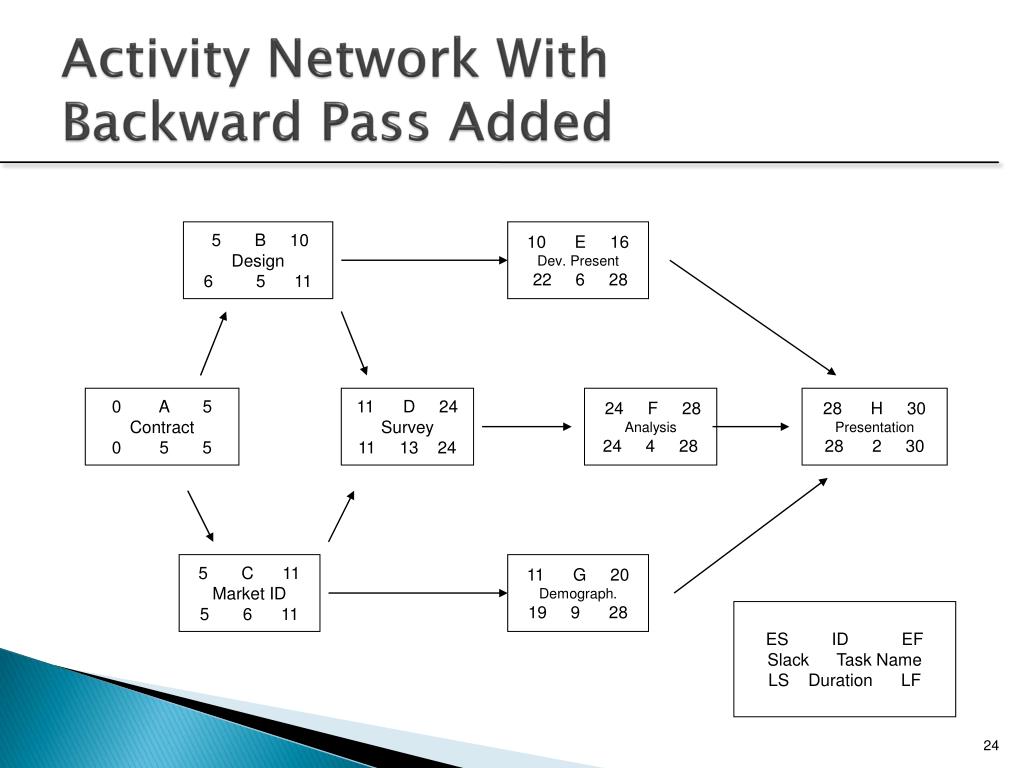 Activity Network With Backward Pass Added

5 B 10
Design
6 5 11

10 E 16
Dev. Present
22 6 28

0 A 5
Contract
0 5 5

11 D 24
Survey
11 13 24

24 F 28
Analysis
24 4 28

28 H 30
Presentation
28 2 30

5 C 11
Market ID
5 6 11

11 G 20
Demograph.
19 9 28

ES ID EF
Slack Task Name
LS Duration LF

24